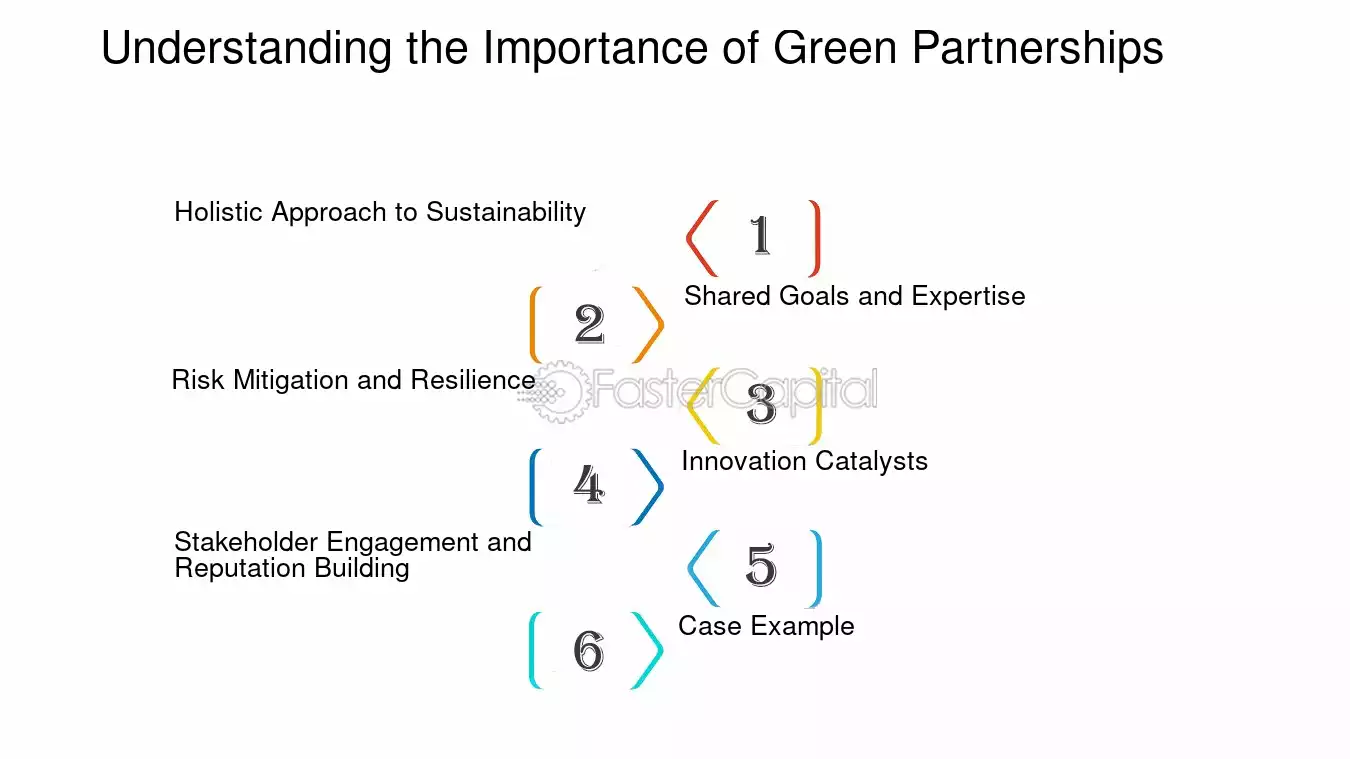 Understanding the Importance of Green Partnerships

Holistic Approach to Sustainability

1

2

Shared Goals and Expertise

Risk Mitigation and Resilience

FasterCapital

3

4

Innovation Catalysts

Stakeholder Engagement and Reputation Building

5

6

Case Example